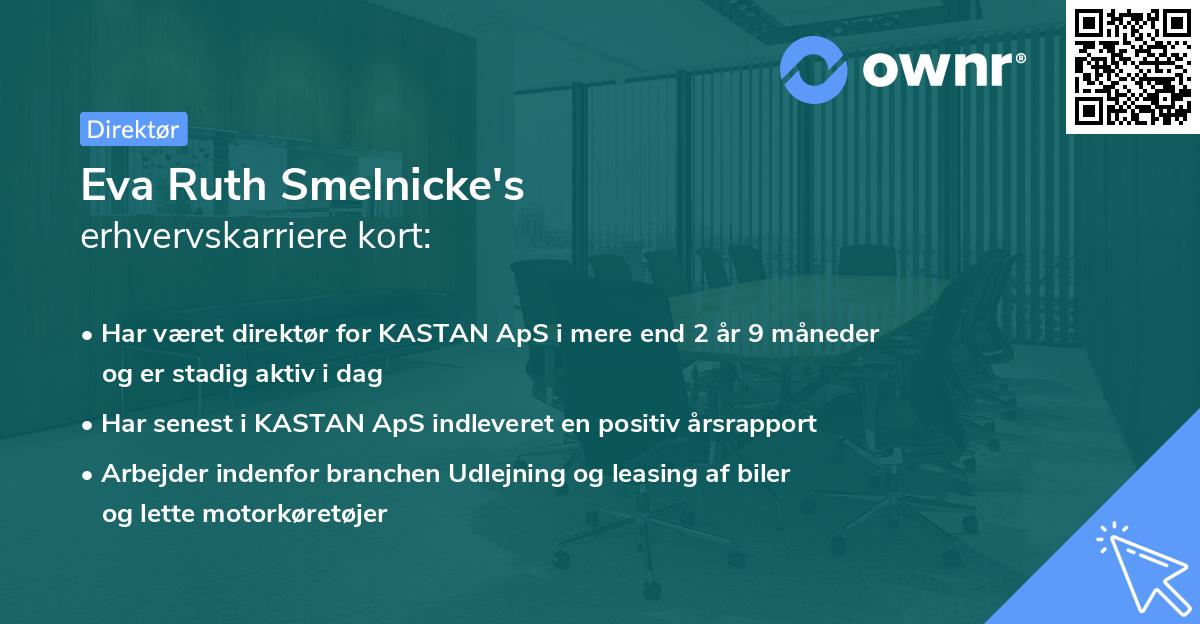 ownr®

Direktør

Eva Ruth Smelnicke's
erhvervskarriere kort:

• Har været direktør for KASTAN ApS i mere end 2 år 9 måneder og er stadig aktiv i dag
• Har senest i KASTAN ApS indleveret en positiv årsrapport
• Arbejder indenfor branchen Udlejning og leasing af biler og lette motorkøretøjer